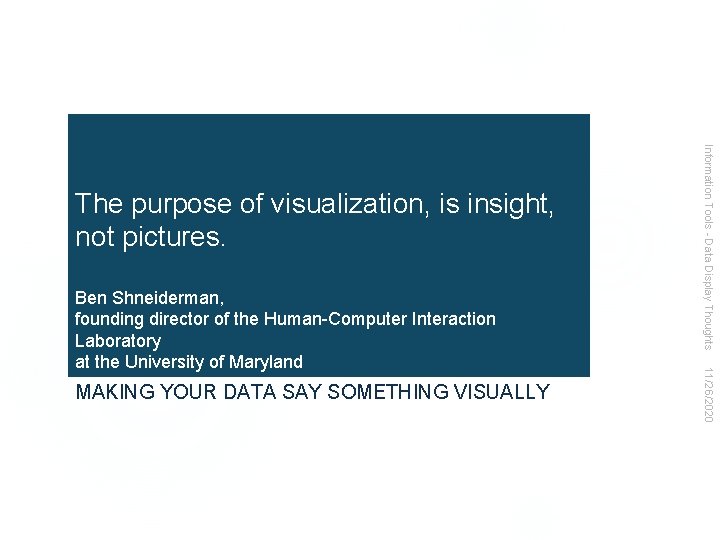 The purpose of visualization, is insight, not pictures.

Ben Shneiderman,
founding director of the Human-Computer Interaction Laboratory
at the University of Maryland

MAKING YOUR DATA SAY SOMETHING VISUALLY

Information Tools - Data Display Thoughts

11/26/2020